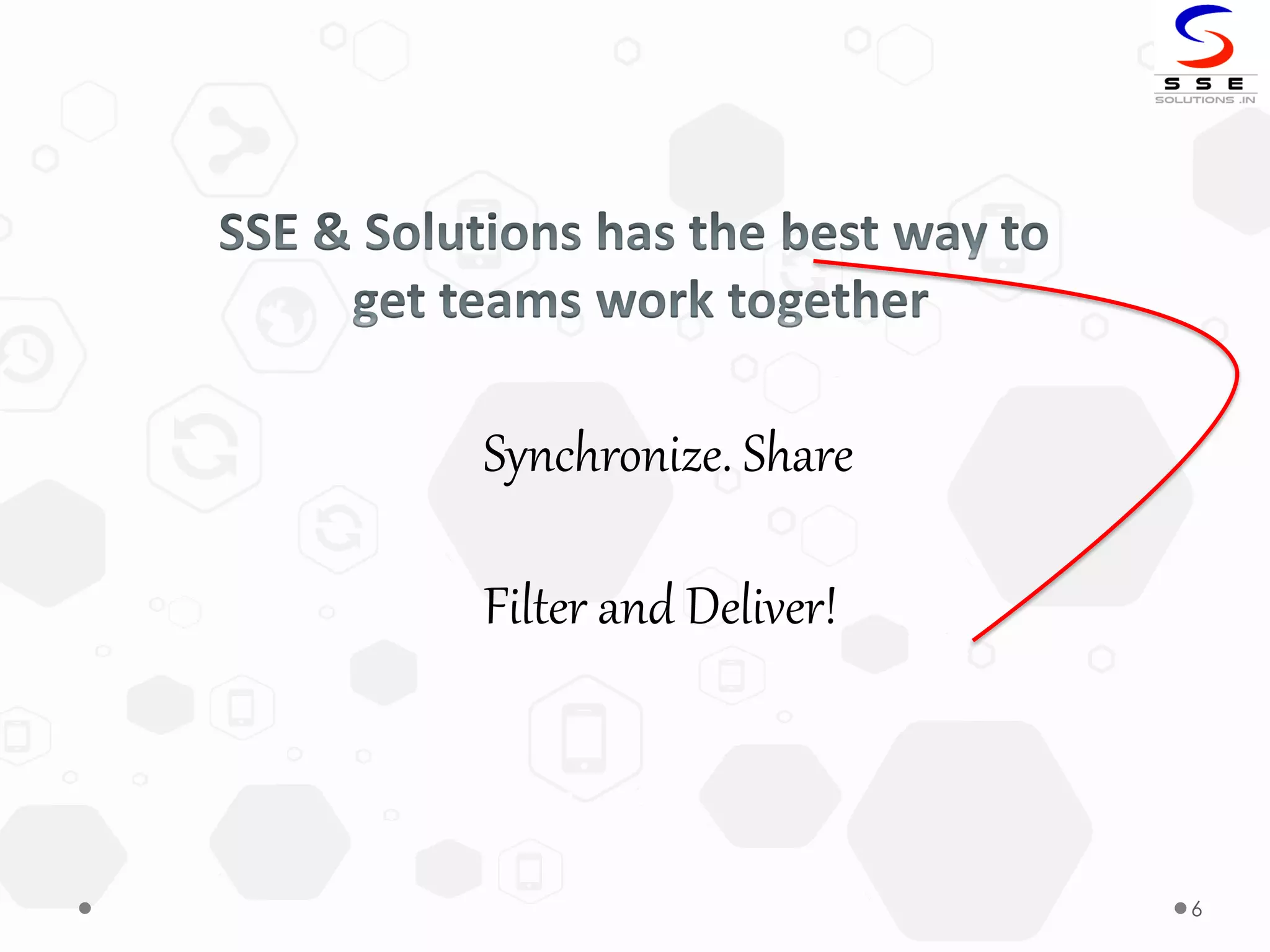 S S E
SOLUTIONS .IN

SSE & Solutions has the best way to get teams work together

Synchronize. Share

Filter and Deliver!

6